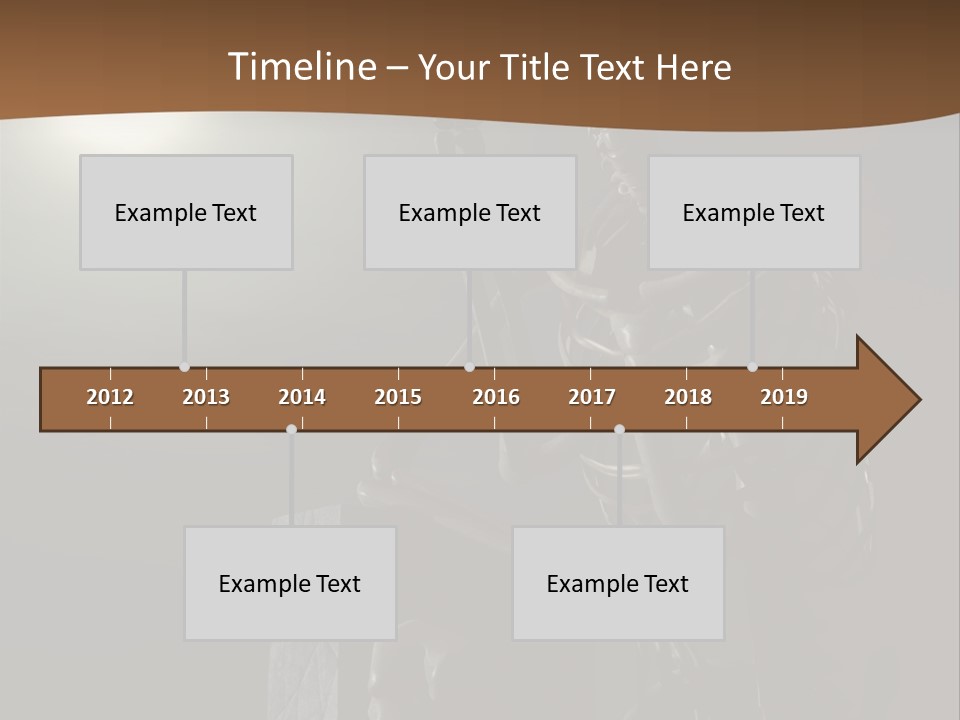 Timeline – Your Title Text Here

Example Text

Example Text

Example Text

2012 2013 2014 2015 2016 2017 2018 2019

Example Text

Example Text